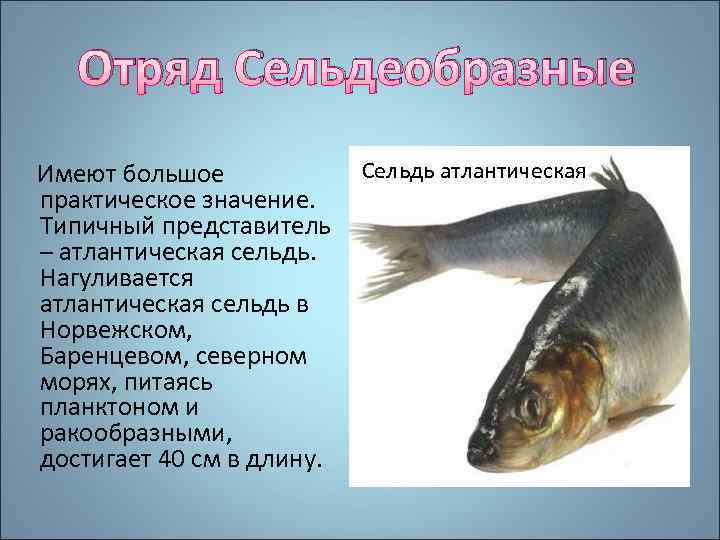 Отряд Сельдеобразные

Имеют большое практическое значение. Типичный представитель – атлантическая сельдь. Нагуливается атлантическая сельдь в Норвежском, Баренцевом, северном морях, питаясь планктоном и ракообразными, достигает 40 см в длину.

Сельдь атлантическая